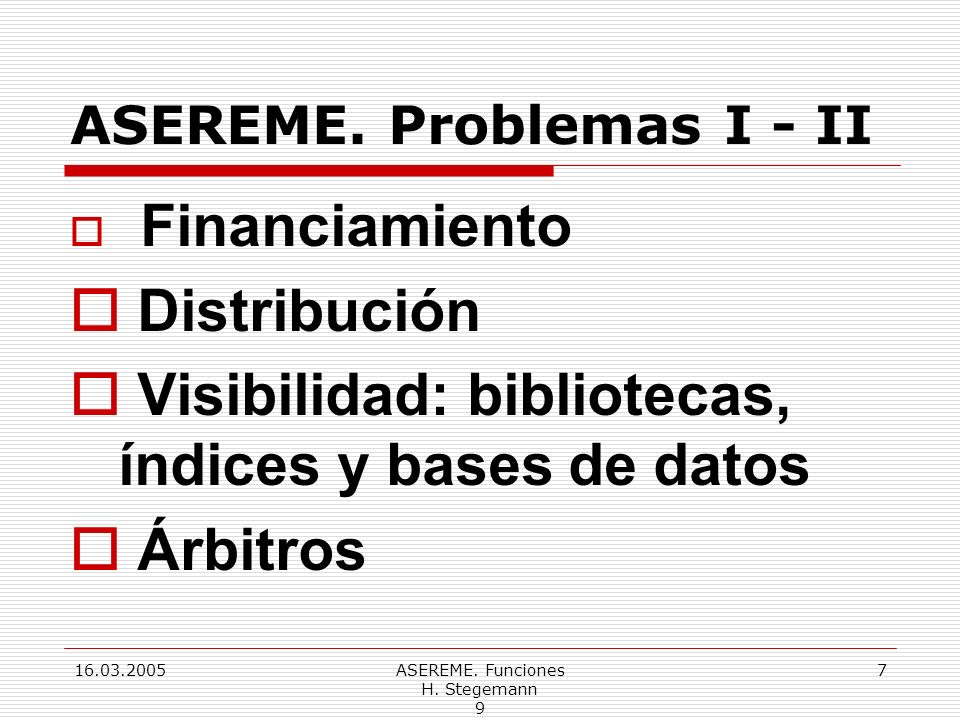 ASEREME. Problemas I - II

Financiamiento

Distribución

Visibilidad: bibliotecas, índices y bases de datos

Árbitros

16.03.2005

ASEREME. Funciones
H. Stegemann
9

7